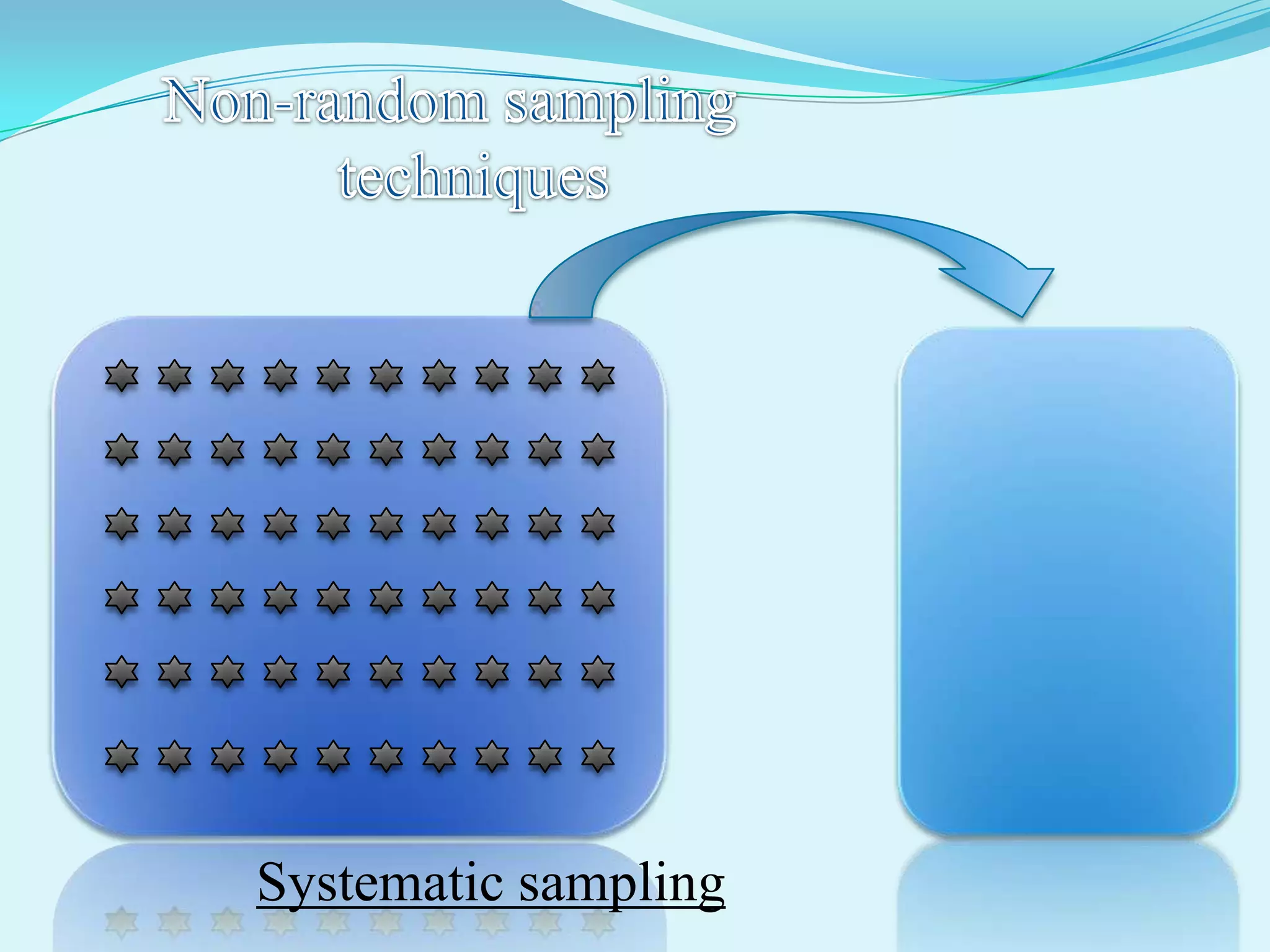 Non-random sampling techniques

Systematic sampling